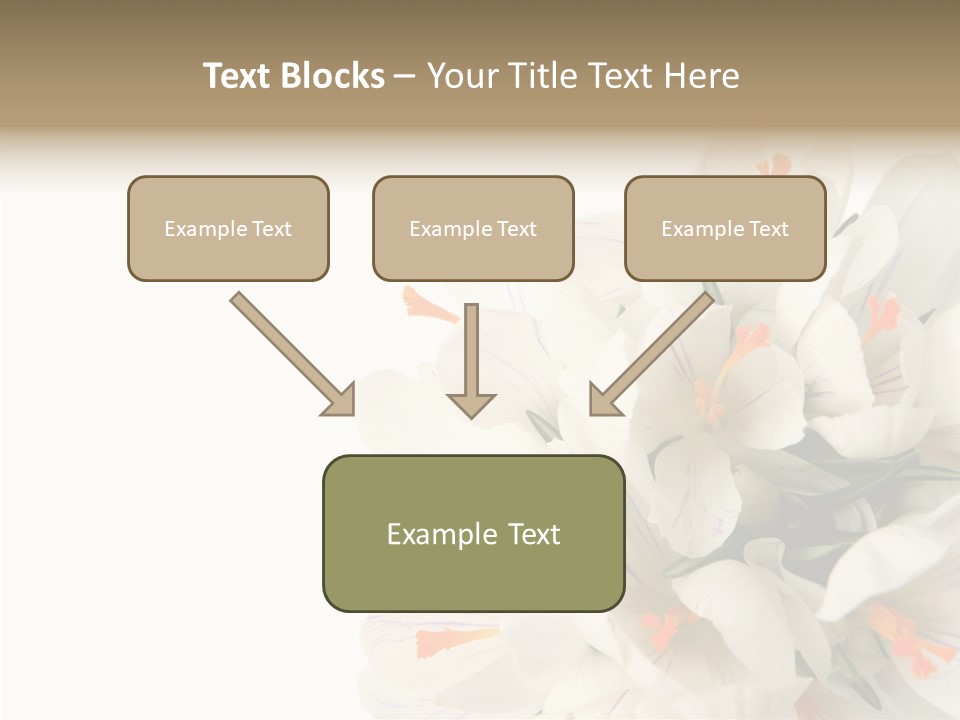 Text Blocks – Your Title Text Here

Example Text

Example Text

Example Text

Example Text